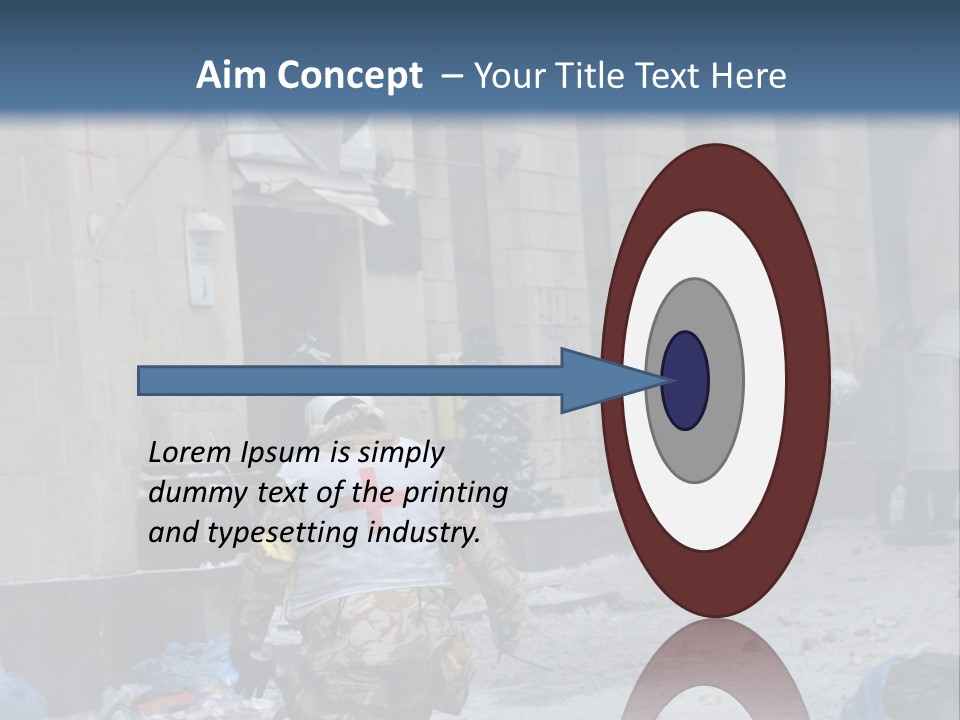 Aim Concept – Your Title Text Here

Lorem Ipsum is simply dummy text of the printing and typesetting industry.